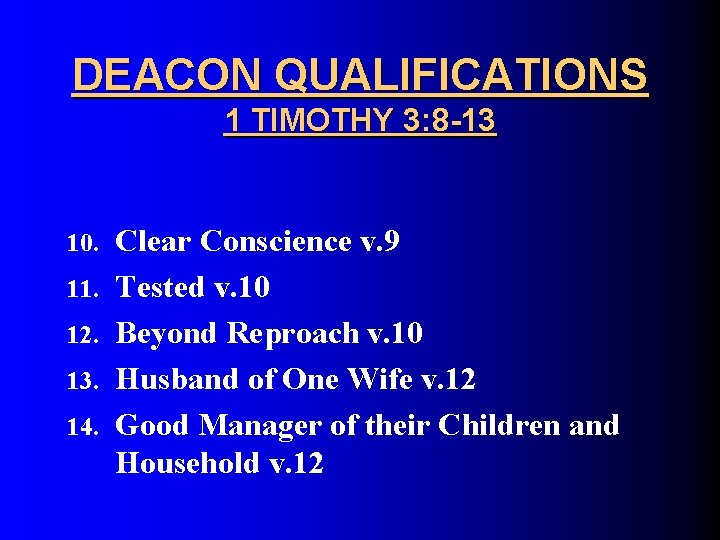 DEACON QUALIFICATIONS
1 TIMOTHY 3:8-13

10. Clear Conscience v.9
11. Tested v.10
12. Beyond Reproach v.10
13. Husband of One Wife v.12
14. Good Manager of their Children and Household v.12